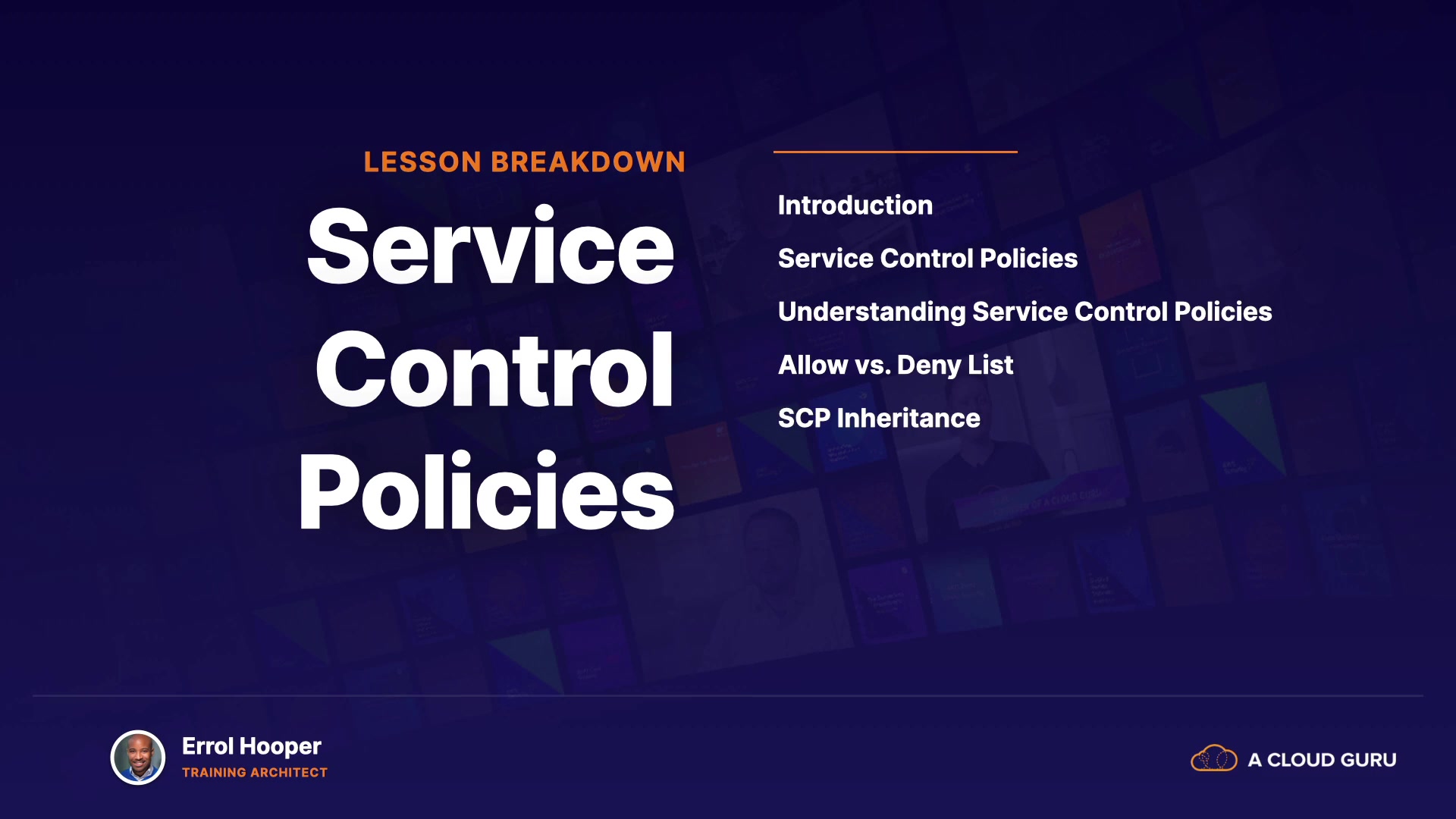 LESSON BREAKDOWN

Service Control Policies

Introduction

Service Control Policies

Understanding Service Control Policies

Allow vs. Deny List

SCP Inheritance

Errol Hooper
TRAINING ARCHITECT

A CLOUD GURU